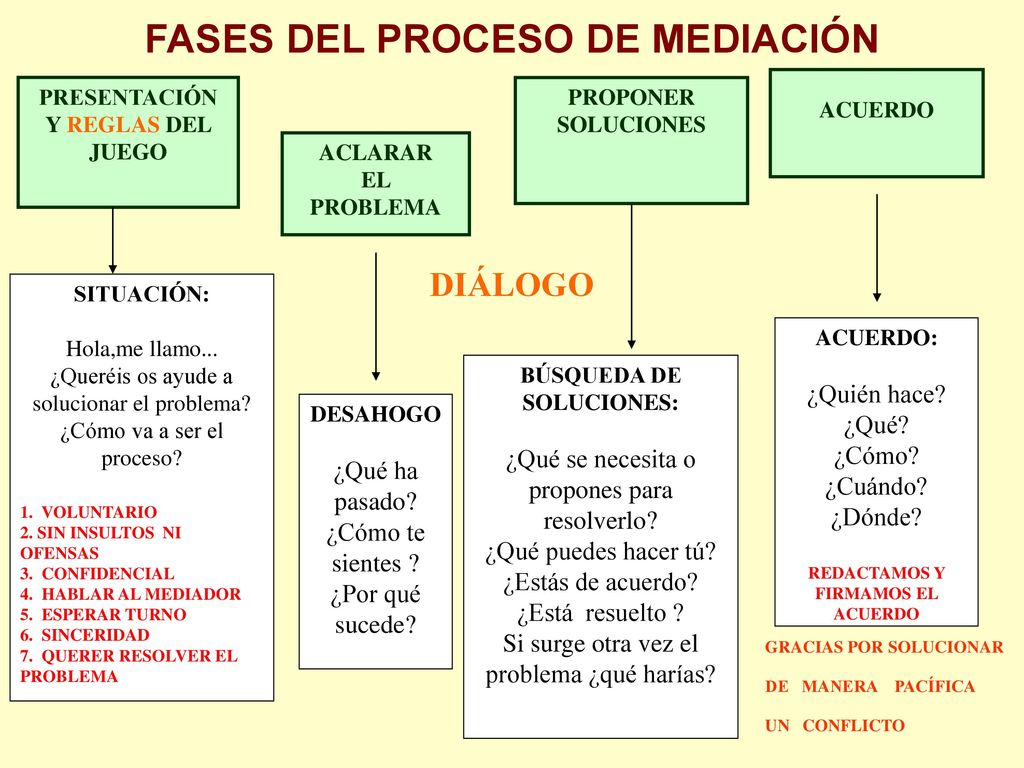 FASES DEL PROCESO DE MEDIACIÓN

PRESENTACIÓN Y REGLAS DEL JUEGO

ACLARAR EL PROBLEMA

PROPONER SOLUCIONES

ACUERDO

DIÁLOGO

SITUACIÓN:

Hola,me llamo...
¿Queréis os ayude a solucionar el problema?
¿Cómo va a ser el proceso?

1. VOLUNTARIO
2. SIN INSULTOS NI OFENSAS
3. CONFIDENCIAL
4. HABLAR AL MEDIADOR
5. ESPERAR TURNO
6. SINCERIDAD
7. QUERER RESOLVER EL PROBLEMA

DESAHOGO

¿Qué ha pasado?
¿Cómo te sientes ?
¿Por qué sucede?

BÚSQUEDA DE SOLUCIONES:

¿Qué se necesita o propones para resolverlo?
¿Qué puedes hacer tú?
¿Estás de acuerdo?
¿Está resuelto ?
Si surge otra vez el problema ¿qué harías?

ACUERDO:

¿Quién hace?
¿Qué?
¿Cómo?
¿Cuándo?
¿Dónde?

REDACTAMOS Y FIRMAMOS EL ACUERDO

GRACIAS POR SOLUCIONAR
DE MANERA PACÍFICA
UN CONFLICTO